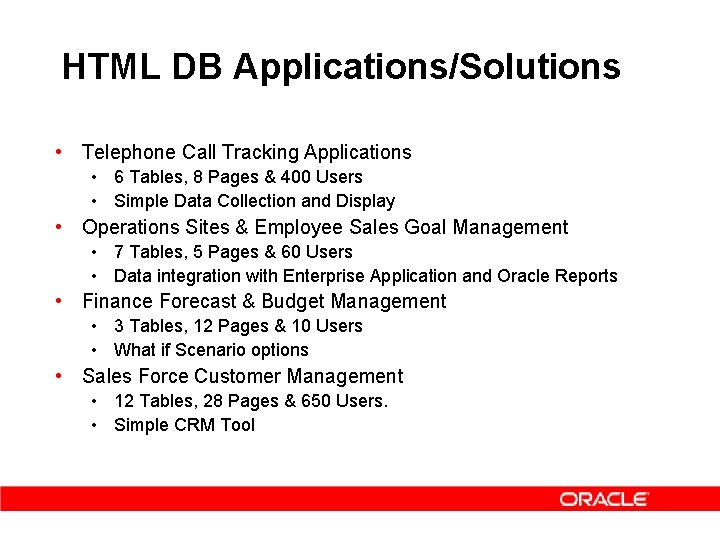 HTML DB Applications/Solutions

• Telephone Call Tracking Applications
  • 6 Tables, 8 Pages & 400 Users
  • Simple Data Collection and Display
• Operations Sites & Employee Sales Goal Management
  • 7 Tables, 5 Pages & 60 Users
  • Data integration with Enterprise Application and Oracle Reports
• Finance Forecast & Budget Management
  • 3 Tables, 12 Pages & 10 Users
  • What if Scenario options
• Sales Force Customer Management
  • 12 Tables, 28 Pages & 650 Users.
  • Simple CRM Tool

ORACLE